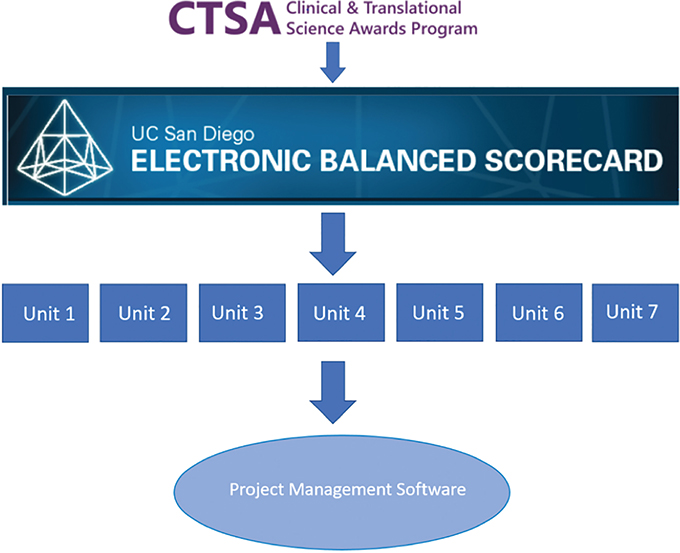 CTSA Clinical & Translational Science Awards Program

UC San Diego
ELECTRONIC BALANCED SCORECARD

Unit 1

Unit 2

Unit 3

Unit 4

Unit 5

Unit 6

Unit 7

Project Management Software